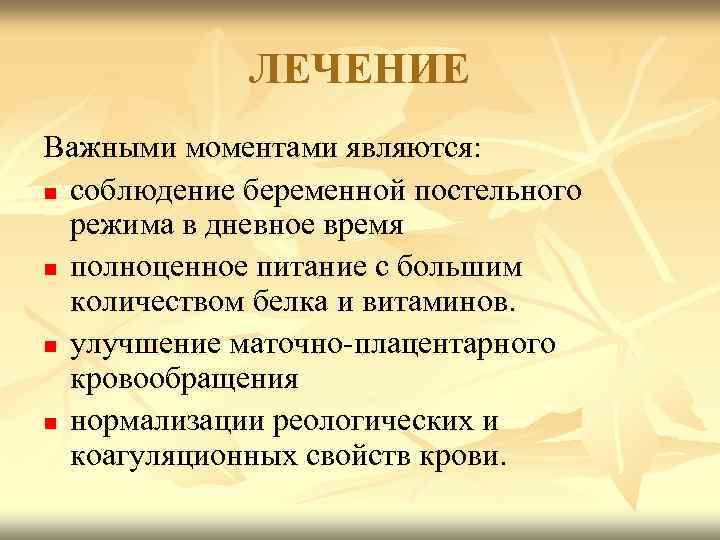 ЛЕЧЕНИЕ

Важными моментами являются:

- соблюдение беременной постельного режима в дневное время
- полноценное питание с большим количеством белка и витаминов.
- улучшение маточно-плацентарного кровообращения
- нормализации реологических и коагуляционных свойств крови.